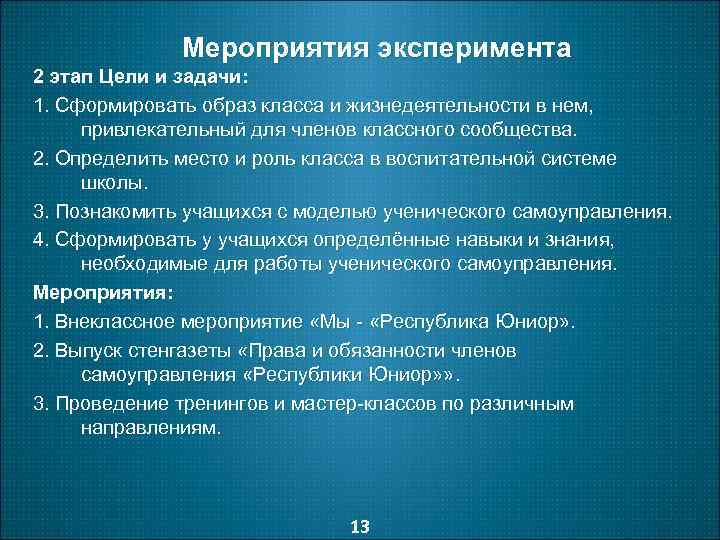 Мероприятия эксперимента

2 этап Цели и задачи:

1. Сформировать образ класса и жизнедеятельности в нем, привлекательный для членов классного сообщества.

2. Определить место и роль класса в воспитательной системе школы.

3. Познакомить учащихся с моделью ученического самоуправления.

4. Сформировать у учащихся определённые навыки и знания, необходимые для работы ученического самоуправления.

Мероприятия:

1. Внеклассное мероприятие «Мы - «Республика Юниор».

2. Выпуск стенгазеты «Права и обязанности членов самоуправления «Республики Юниор»».

3. Проведение тренингов и мастер-классов по различным направлениям.

13